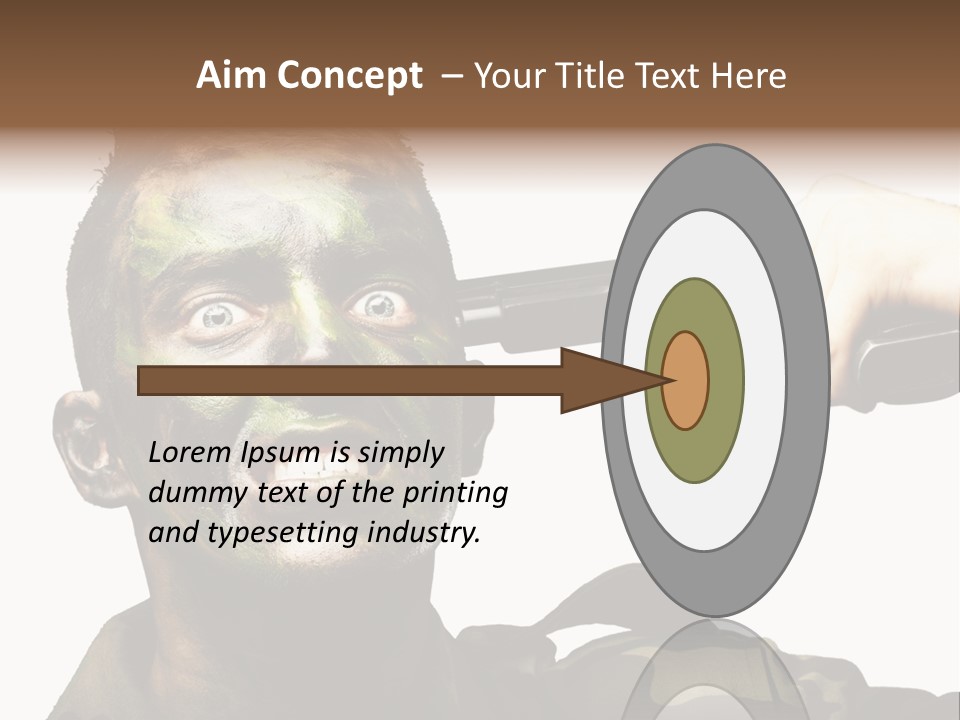 Aim Concept – Your Title Text Here

Lorem Ipsum is simply dummy text of the printing and typesetting industry.